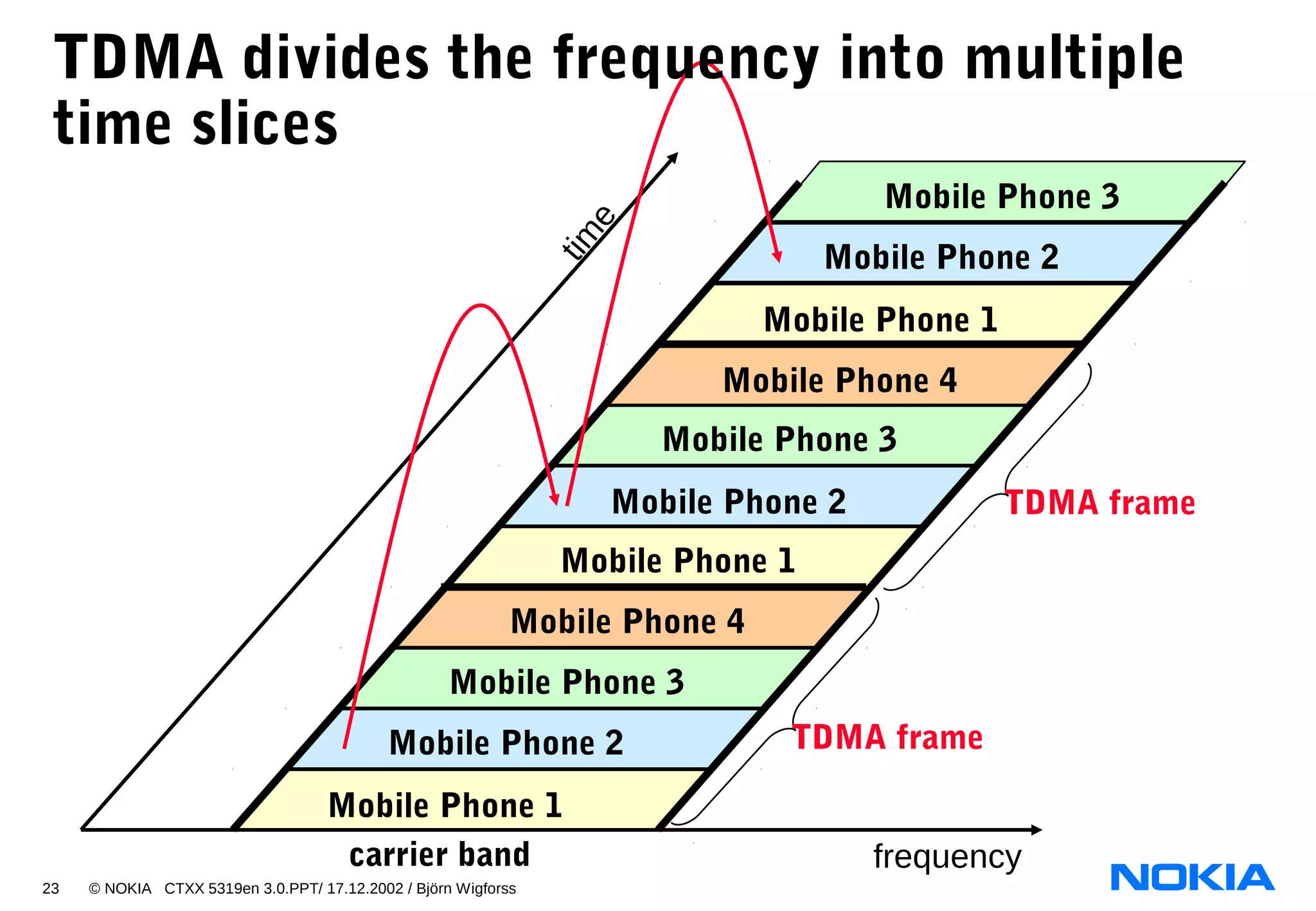 TDMA divides the frequency into multiple time slices

time

Mobile Phone 3
Mobile Phone 2
Mobile Phone 1
Mobile Phone 4
Mobile Phone 3
Mobile Phone 2
Mobile Phone 1
Mobile Phone 4
Mobile Phone 3
Mobile Phone 2
Mobile Phone 1

TDMA frame

TDMA frame

carrier band

frequency

23 © NOKIA CTXX 5319en 3.0.PPT/ 17.12.2002 / Björn Wigforss

NOKIA